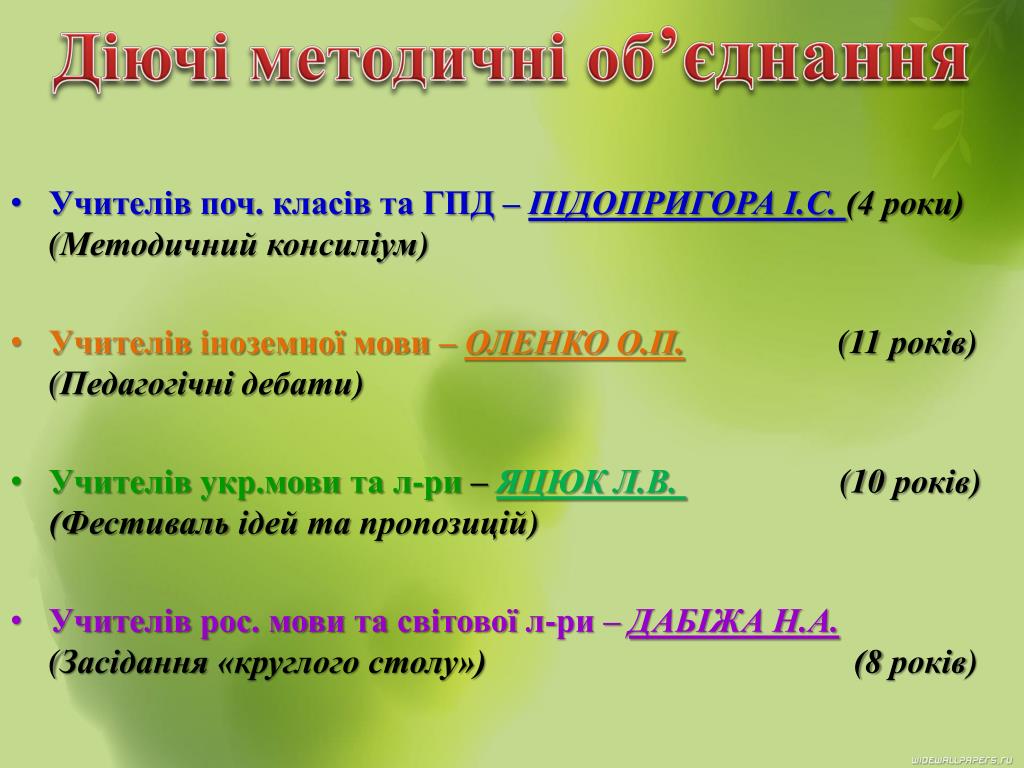 Діючі методичні об’єднання

• Учителів поч. класів та ГПД – ПІДОПРИГОРА І.С. (4 роки) (Методичний консиліум)

• Учителів іноземної мови – ОЛЕНКО О.П. (11 років) (Педагогічні дебати)

• Учителів укр.мови та л-ри – ЯЦЮК Л.В. (10 років) (Фестиваль ідей та пропозицій)

• Учителів рос. мови та світової л-ри – ДАБІЖА Н.А. (Засідання «круглого столу») (8 років)

WIDEWALLPAPERS.RU